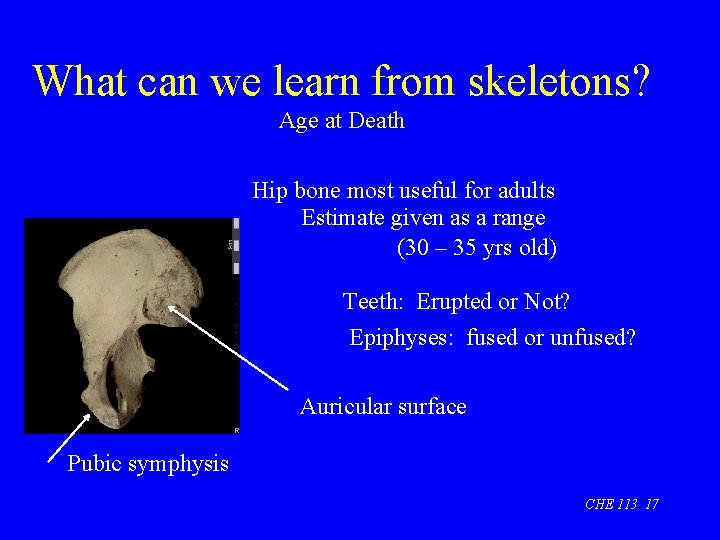 What can we learn from skeletons?
Age at Death

Hip bone most useful for adults
Estimate given as a range
(30 – 35 yrs old)

Teeth: Erupted or Not?

Epiphyses: fused or unfused?

Auricular surface

Pubic symphysis

R

CHE 113 17